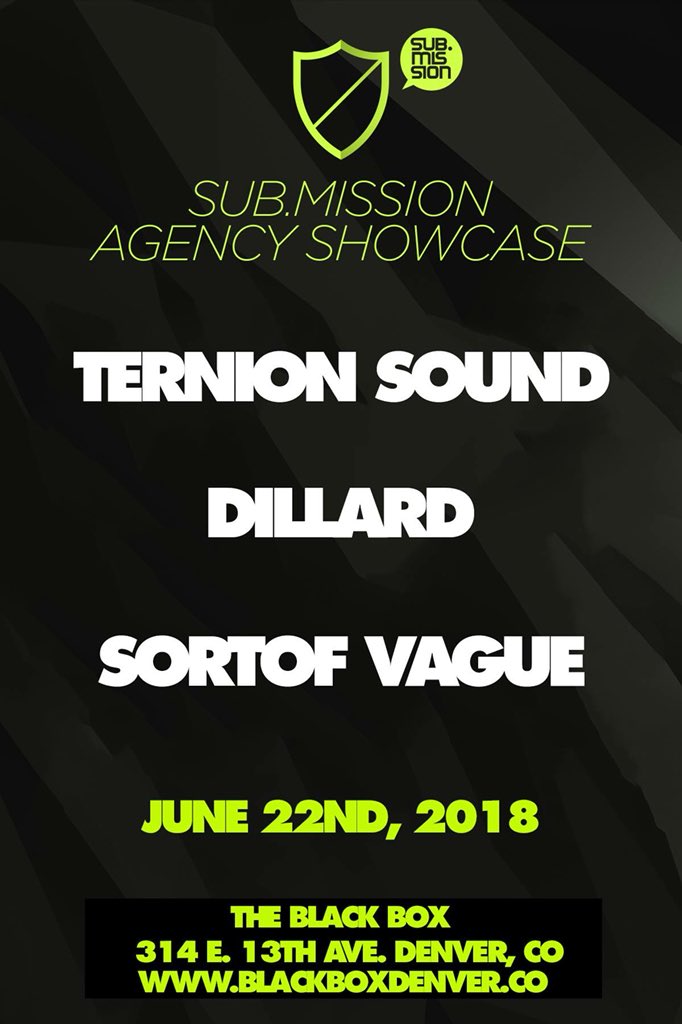 SUB. MIS SION

SUB.MISSION
AGENCY SHOWCASE

TERNION SOUND

DILLARD

SORTOF VAGUE

JUNE 22ND, 2018

THE BLACK BOX
314 E. 13TH AVE. DENVER, CO
WWW.BLACKBOXDENVER.CO